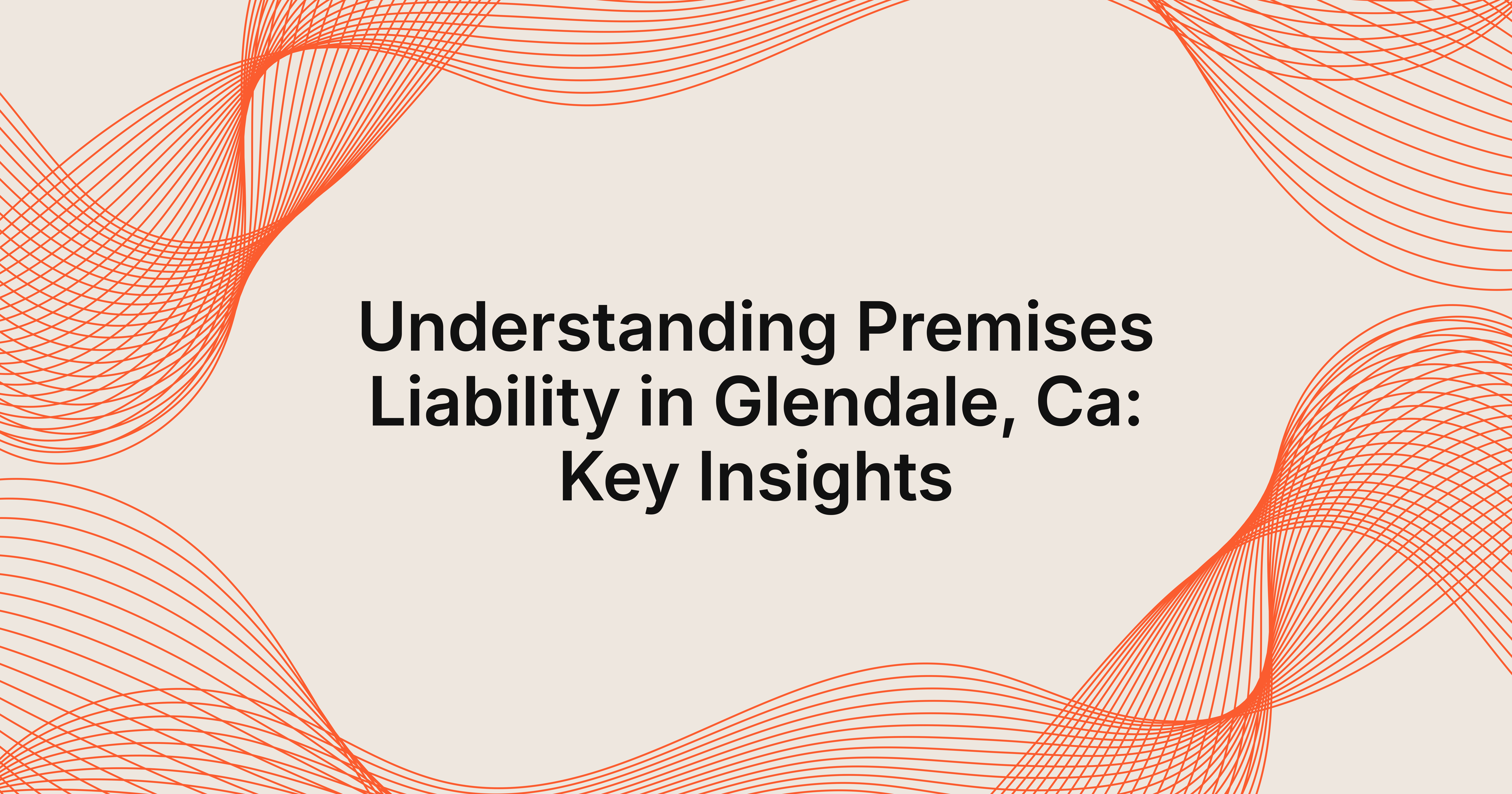 Understanding Premises Liability in Glendale, Ca: Key Insights